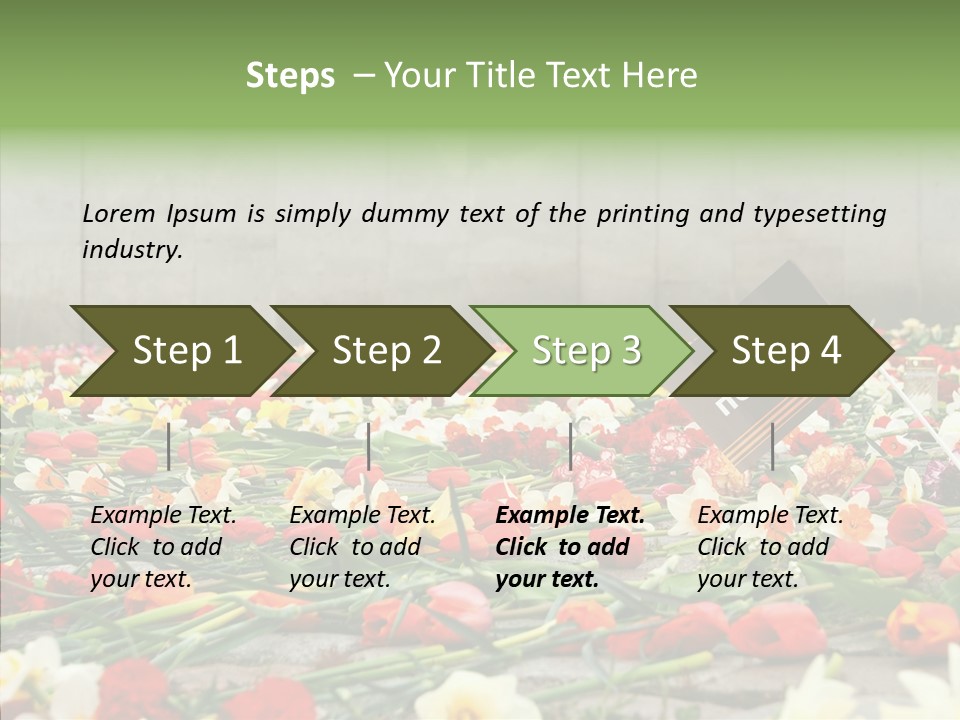 Steps – Your Title Text Here

Lorem Ipsum is simply dummy text of the printing and typesetting industry.

Step 1

Step 2

Step 3

Step 4

Example Text. Click to add your text.

Example Text. Click to add your text.

Example Text. Click to add your text.

Example Text. Click to add your text.